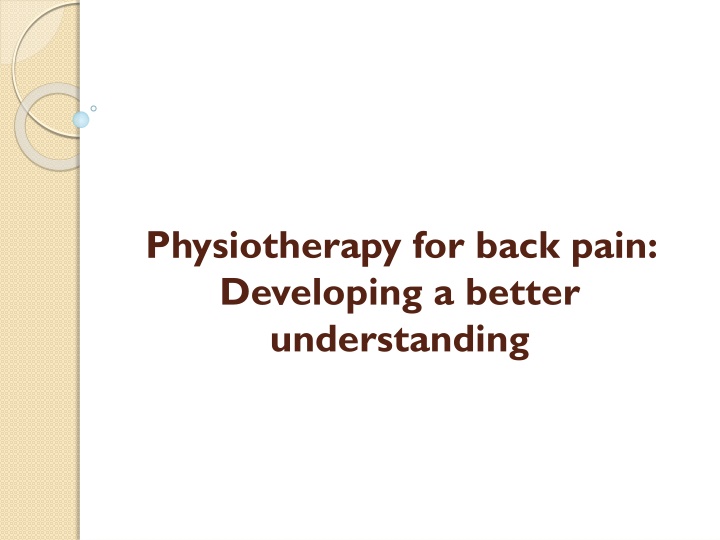 Physiotherapy for back pain: Developing a better understanding